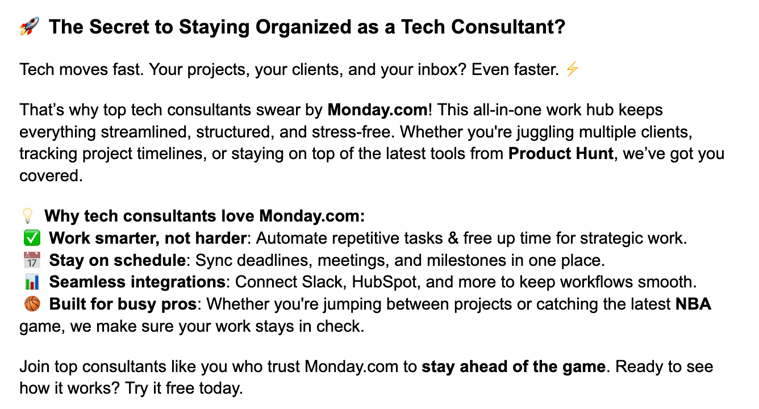 🚀 The Secret to Staying Organized as a Tech Consultant?

Tech moves fast. Your projects, your clients, and your inbox? Even faster. ⚡

That's why top tech consultants swear by Monday.com! This all-in-one work hub keeps everything streamlined, structured, and stress-free. Whether you're juggling multiple clients, tracking project timelines, or staying on top of the latest tools from Product Hunt, we've got you covered.

💡 Why tech consultants love Monday.com:
✅ Work smarter, not harder: Automate repetitive tasks & free up time for strategic work.
📅 Stay on schedule: Sync deadlines, meetings, and milestones in one place.
📊 Seamless integrations: Connect Slack, HubSpot, and more to keep workflows smooth.
🏀 Built for busy pros: Whether you're jumping between projects or catching the latest NBA game, we make sure your work stays in check.

Join top consultants like you who trust Monday.com to stay ahead of the game. Ready to see how it works? Try it free today.